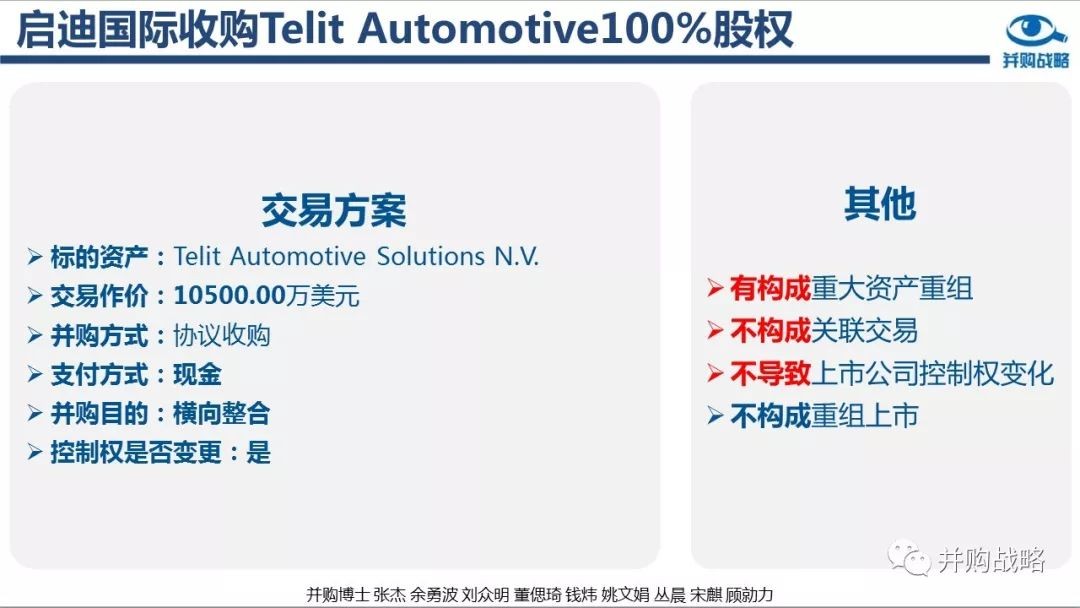 启迪国际收购Telit Automotive100%股权

并购战略

交易方案

➢ 标的资产：Telit Automotive Solutions N.V.
➢ 交易作价：10500.00万美元
➢ 并购方式：协议收购
➢ 支付方式：现金
➢ 并购目的：横向整合
➢ 控制权是否变更：是

其他

➢ 有构成重大资产重组
➢ 不构成关联交易
➢ 不导致上市公司控制权变化
➢ 不构成重组上市

并购战略

并购博士 张杰 余勇波 刘众明 董偲琦 钱炜 姚文娟 丛晨 宋麒 顾勍力